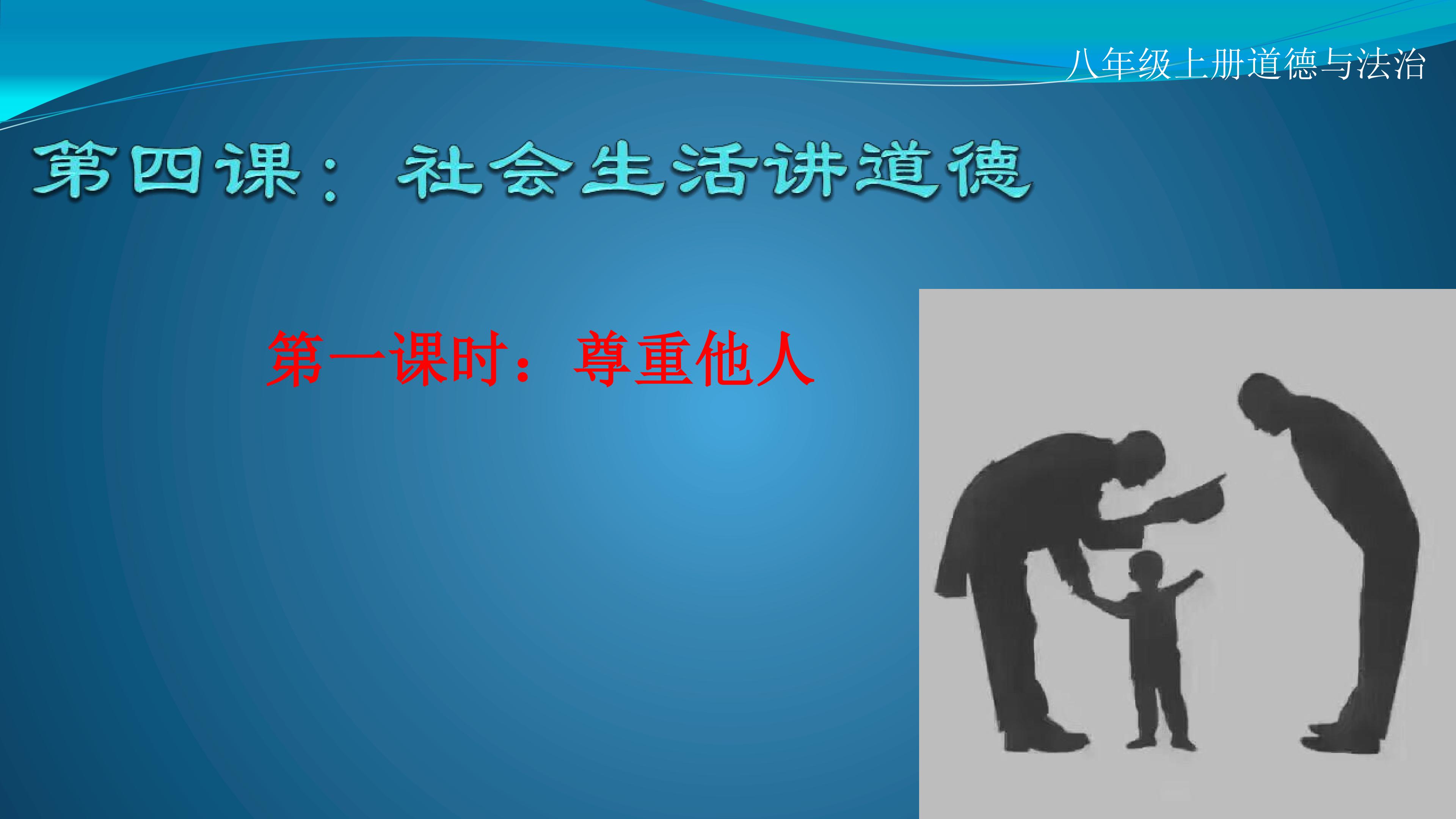 八年级上册道德与法治

第四课：社会生活讲道德

第一课时：尊重他人